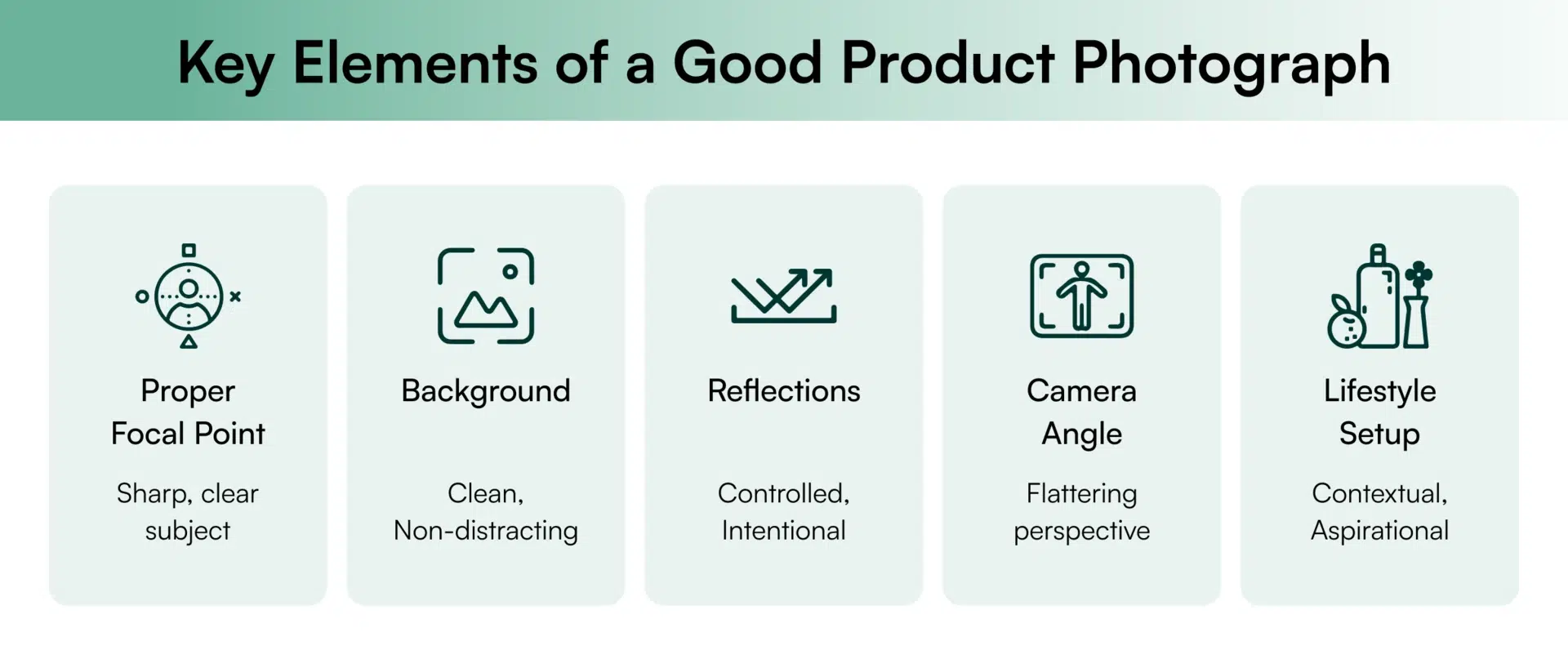 Key Elements of a Good Product Photograph

Proper Focal Point

Sharp, clear subject

Background

Clean, Non-distracting

Reflections

Controlled, Intentional

Camera Angle

Flattering perspective

Lifestyle Setup

Contextual, Aspirational